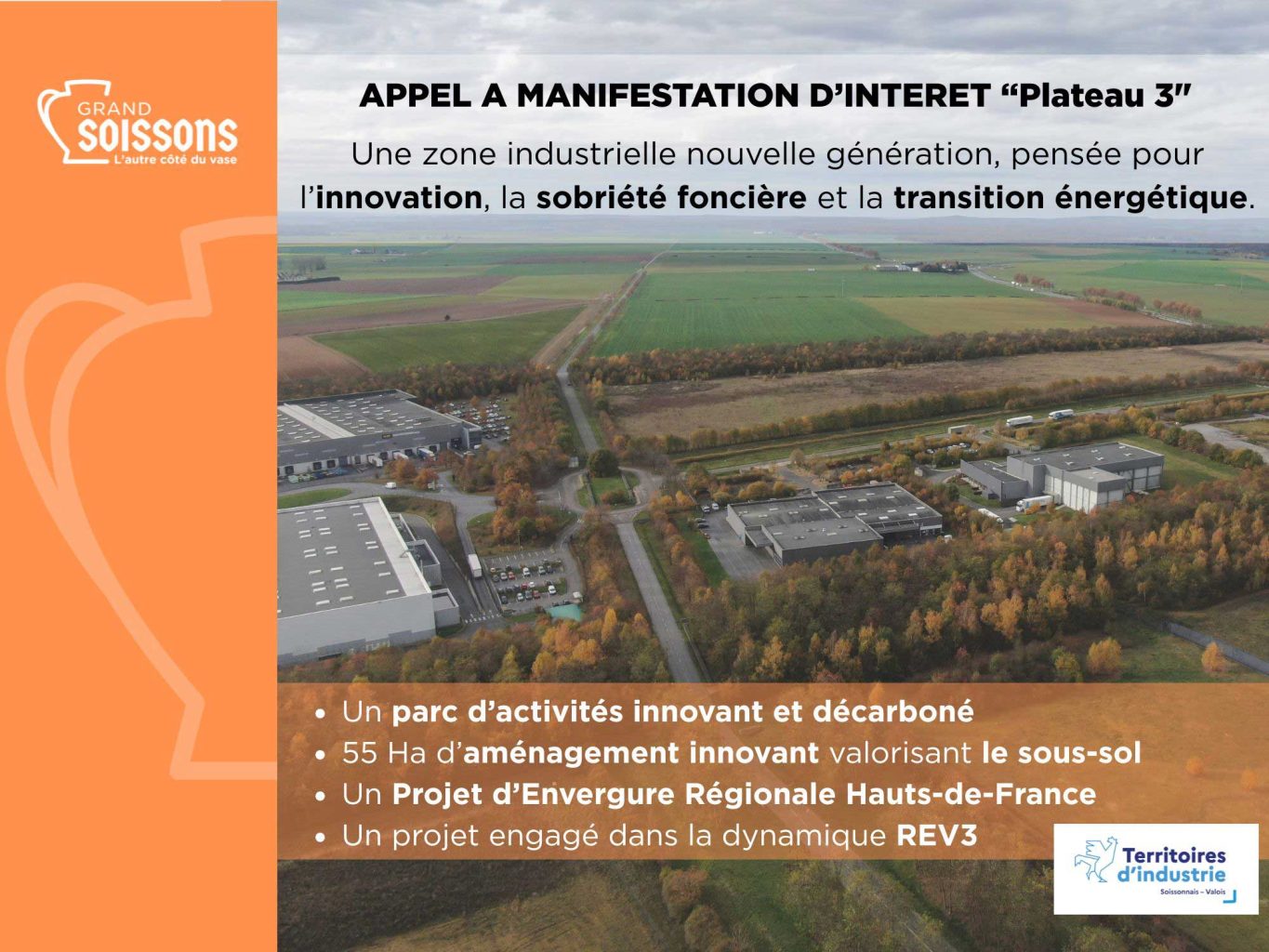 GRAND
SOISSONS
L'autre côté du vase

APPEL A MANIFESTATION D'INTERET "Plateau 3"

Une zone industrielle nouvelle génération, pensée pour l'innovation, la sobriété foncière et la transition énergétique.

• Un parc d'activités innovant et décarboné
• 55 Ha d'aménagement innovant valorisant le sous-sol
• Un Projet d'Envergure Régionale Hauts-de-France
• Un projet engagé dans la dynamique REV3

Territoires d'industrie
Soissonnais – Valois